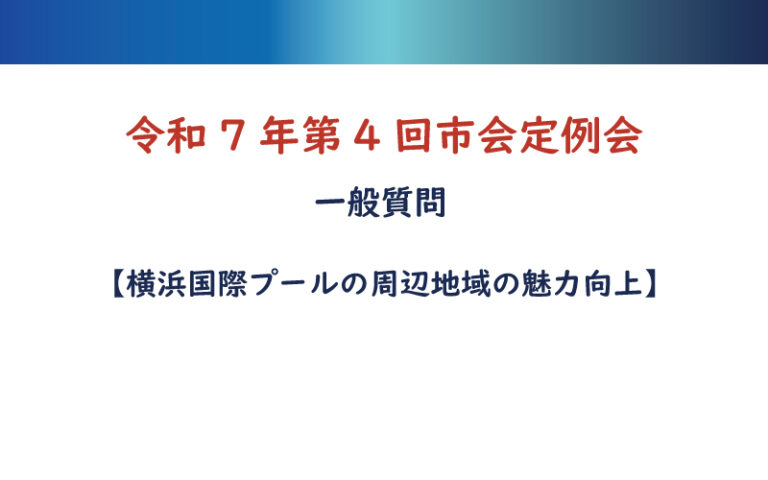 令和７年第４回市会定例会

一般質問

【横浜国際プールの周辺地域の魅力向上】